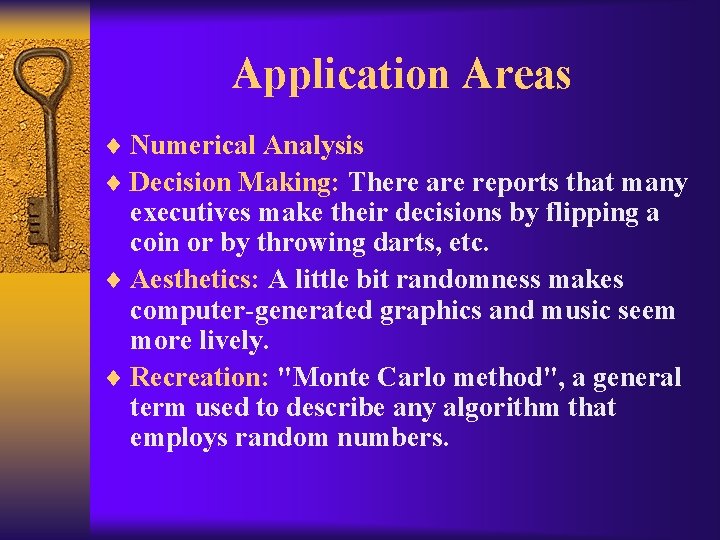 Application Areas

♦ Numerical Analysis

♦ Decision Making: There are reports that many executives make their decisions by flipping a coin or by throwing darts, etc.

♦ Aesthetics: A little bit randomness makes computer-generated graphics and music seem more lively.

♦ Recreation: "Monte Carlo method", a general term used to describe any algorithm that employs random numbers.